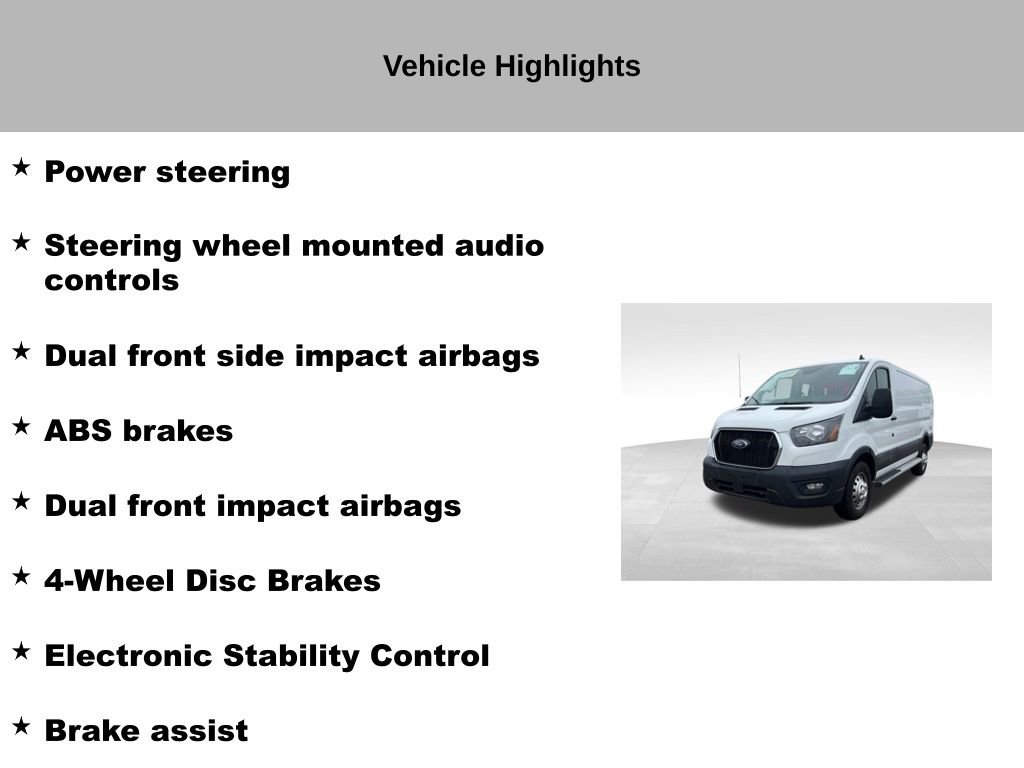 Vehicle Highlights

★ Power steering

★ Steering wheel mounted audio controls

★ Dual front side impact airbags

★ ABS brakes

★ Dual front impact airbags

★ 4-Wheel Disc Brakes

★ Electronic Stability Control

★ Brake assist